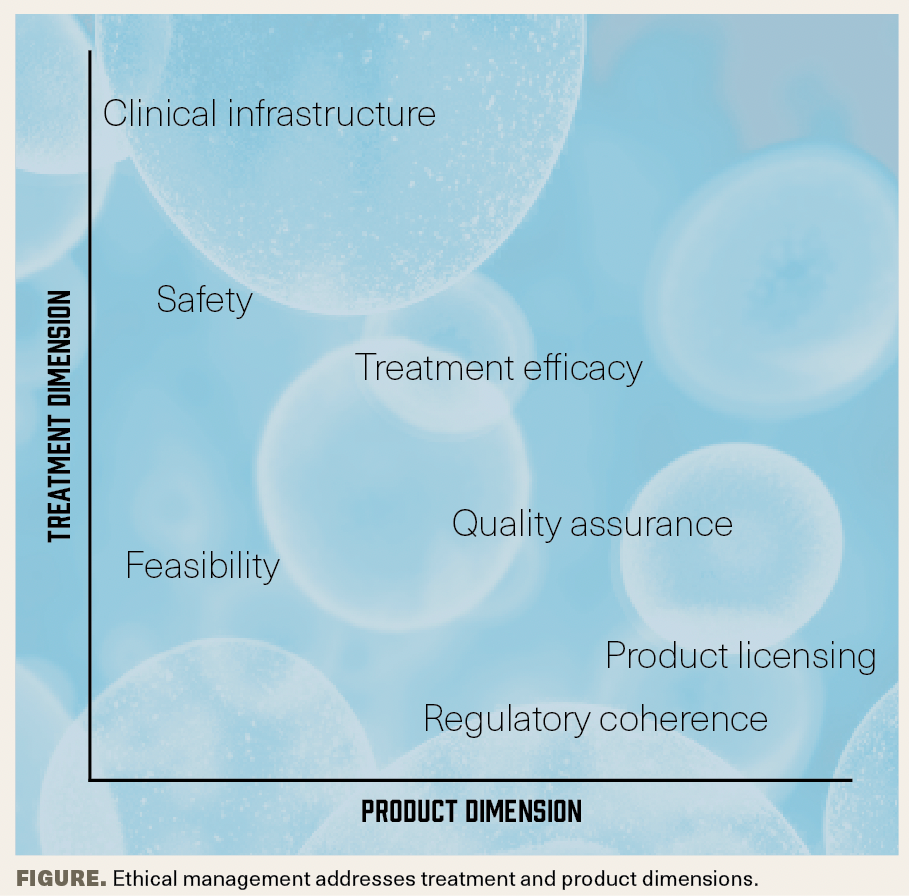 TREATMENT DIMENSION

Clinical infrastructure

Safety

Treatment efficacy

Quality assurance

Feasibility

Product licensing

Regulatory coherence

PRODUCT DIMENSION

FIGURE. Ethical management addresses treatment and product dimensions.